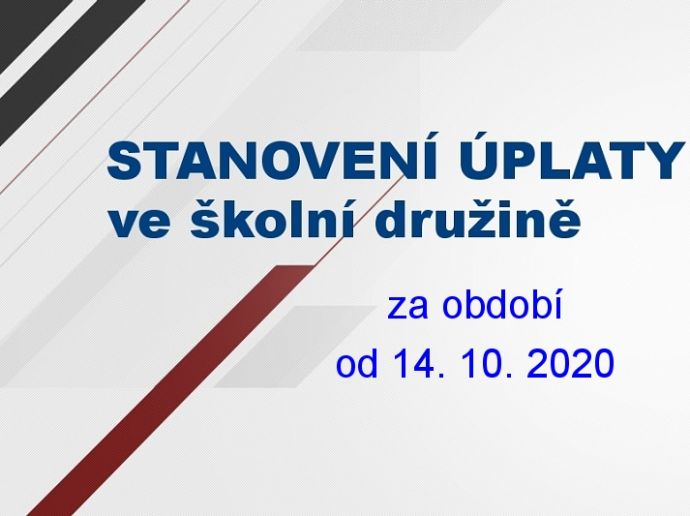 STANOVENÍ ÚPLATY
ve školní družině

za období
od 14. 10. 2020